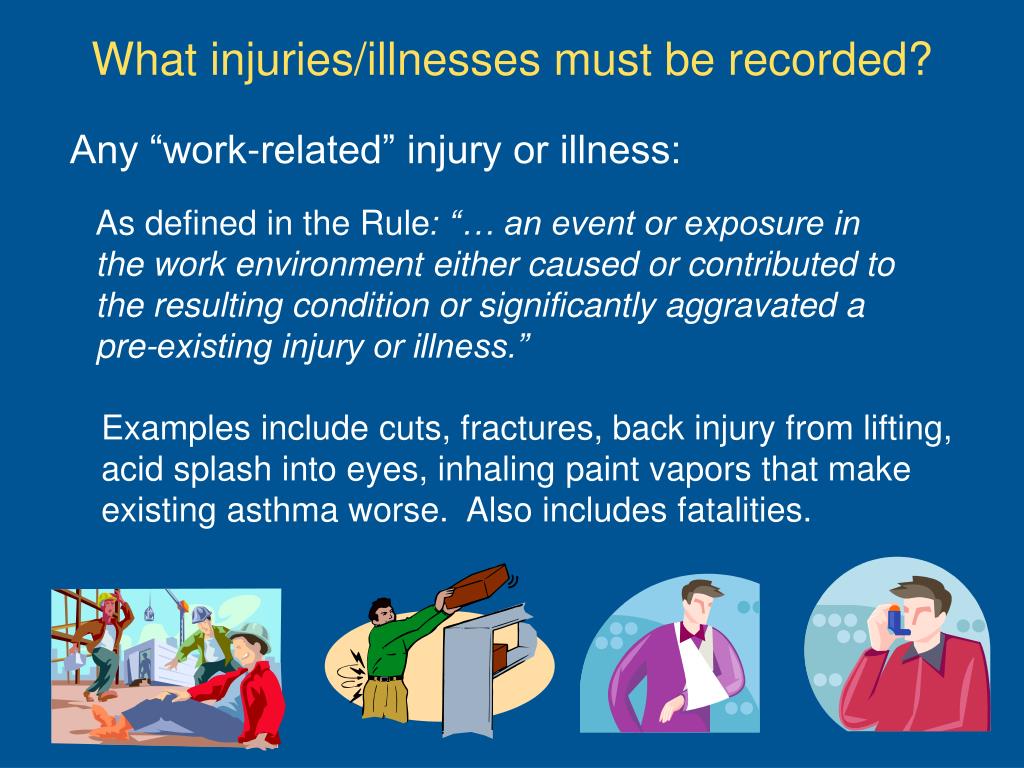 What injuries/illnesses must be recorded?

Any “work-related” injury or illness:

As defined in the Rule: “… an event or exposure in the work environment either caused or contributed to the resulting condition or significantly aggravated a pre-existing injury or illness.”

Examples include cuts, fractures, back injury from lifting, acid splash into eyes, inhaling paint vapors that make existing asthma worse. Also includes fatalities.